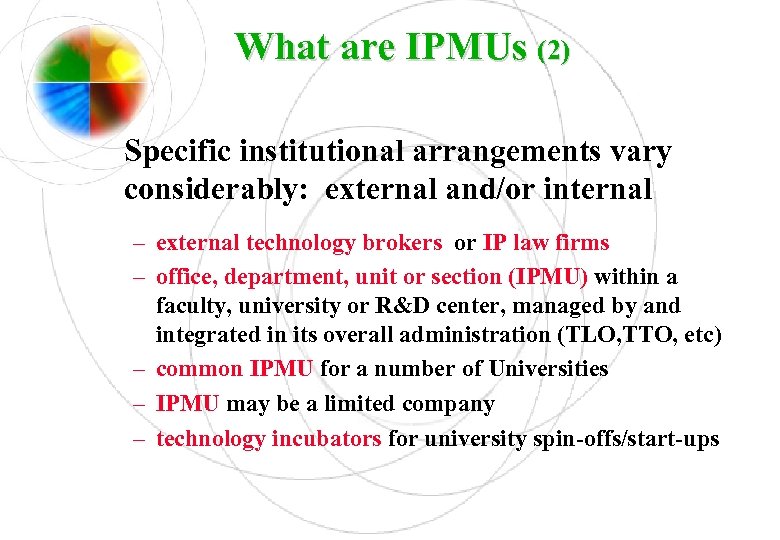 What are IPMUs (2)

Specific institutional arrangements vary considerably: external and/or internal

– external technology brokers or IP law firms
– office, department, unit or section (IPMU) within a faculty, university or R&D center, managed by and integrated in its overall administration (TLO,TTO, etc)
– common IPMU for a number of Universities
– IPMU may be a limited company
– technology incubators for university spin-offs/start-ups